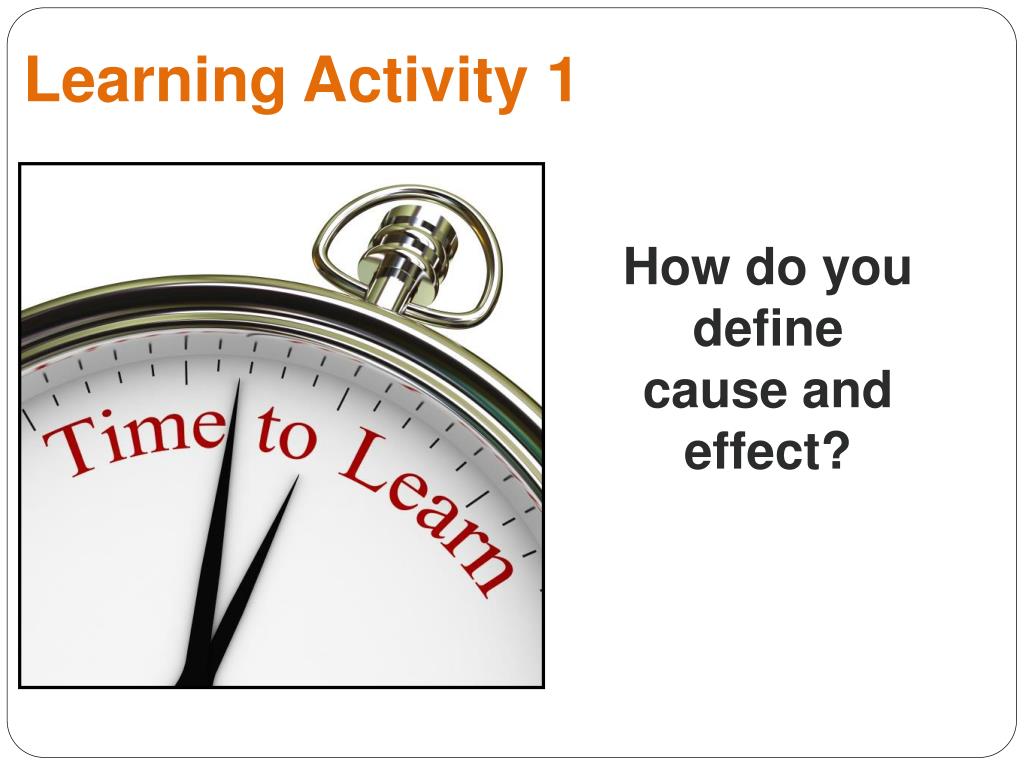 Learning Activity 1

Time to Learn

How do you define cause and effect?